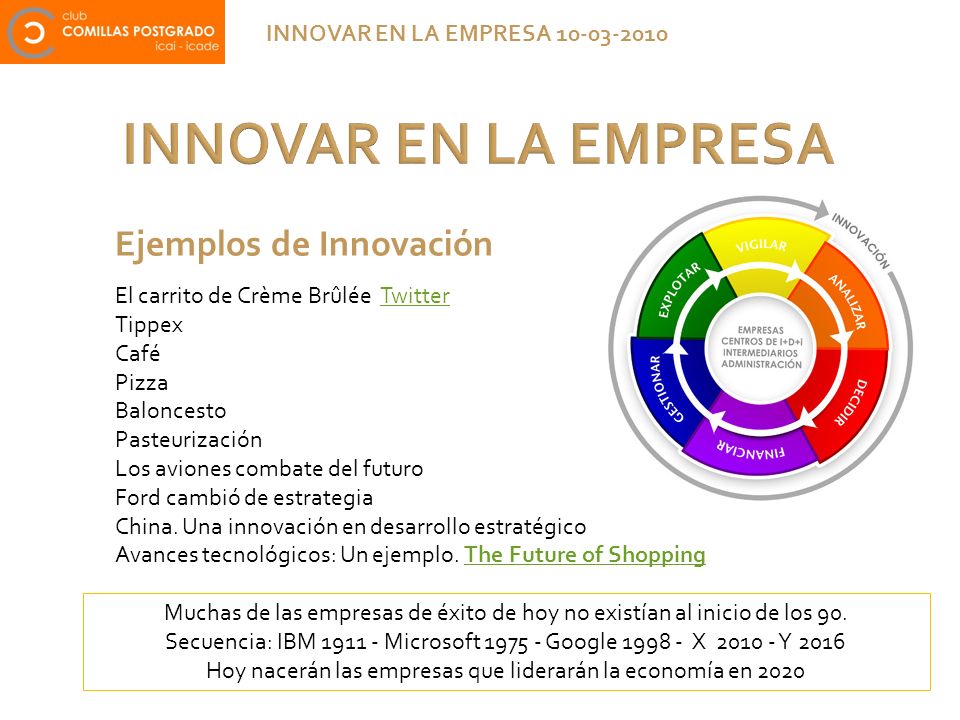 club
COMILLAS POSTGRADO
icai - icade

INNOVAR EN LA EMPRESA 10-03-2010

INNOVAR EN LA EMPRESA

Ejemplos de Innovación

El carrito de Crème Brûlée Twitter
Tippex
Café
Pizza
Baloncesto
Pasteurización
Los aviones combate del futuro
Ford cambió de estrategia
China. Una innovación en desarrollo estratégico
Avances tecnológicos: Un ejemplo. The Future of Shopping

INNOVACIÓN
VIGILAR
ANALIZAR
DECIDIR
FINANCIAR
GESTIONAR
EXPLOTAR
EMPRESAS
CENTROS DE I+D+I
INTERMEDIARIOS
ADMINISTRACIÓN

Muchas de las empresas de éxito de hoy no existían al inicio de los 90.
Secuencia: IBM 1911 - Microsoft 1975 - Google 1998 - X 2010 - Y 2016
Hoy nacerán las empresas que liderarán la economía en 2020